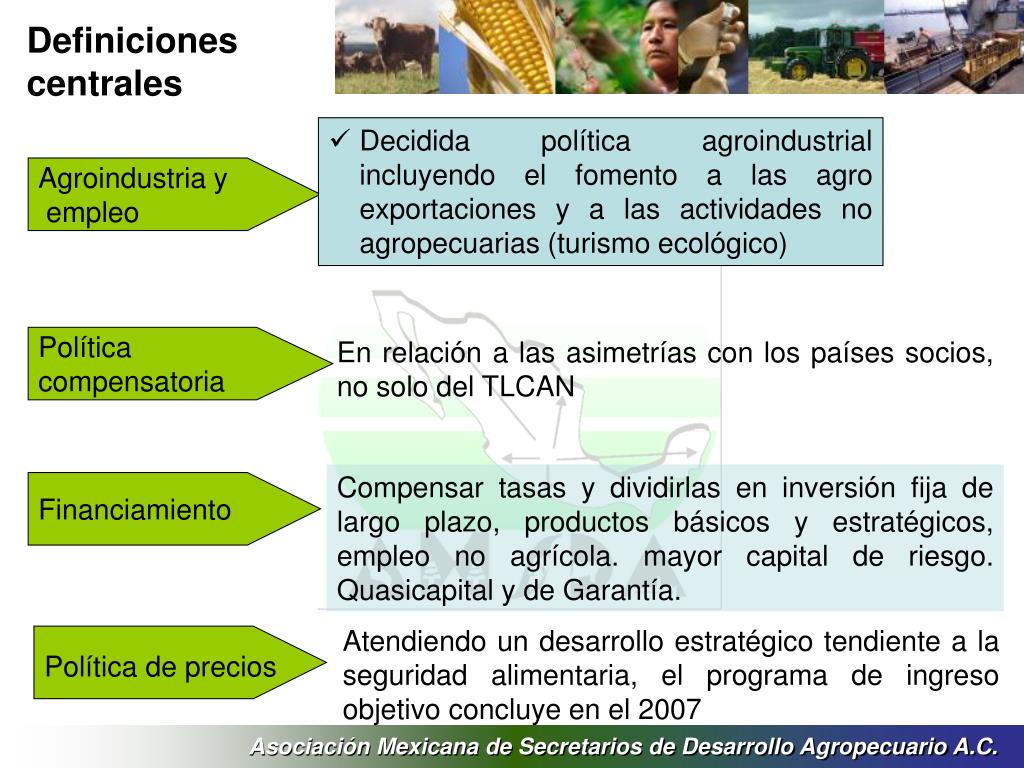 Definiciones centrales

Agroindustria y empleo

✓ Decidida política agroindustrial incluyendo el fomento a las agro exportaciones y a las actividades no agropecuarias (turismo ecológico)

Política compensatoria

En relación a las asimetrías con los países socios, no solo del TLCAN

Financiamiento

Compensar tasas y dividirlas en inversión fija de largo plazo, productos básicos y estratégicos, empleo no agrícola. mayor capital de riesgo. Quasicapital y de Garantía.

Política de precios

Atendiendo un desarrollo estratégico tendiente a la seguridad alimentaria, el programa de ingreso objetivo concluye en el 2007

Asociación Mexicana de Secretarios de Desarrollo Agropecuario A.C.